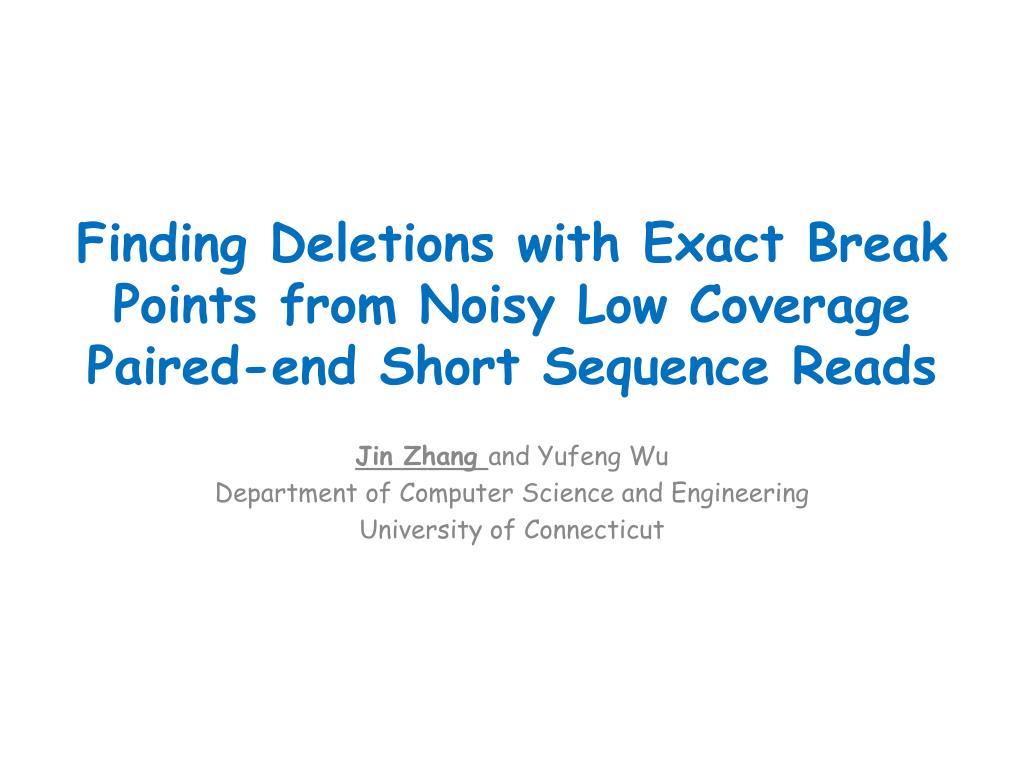 Finding Deletions with Exact Break Points from Noisy Low Coverage Paired-end Short Sequence Reads

Jin Zhang and Yufeng Wu
Department of Computer Science and Engineering
University of Connecticut